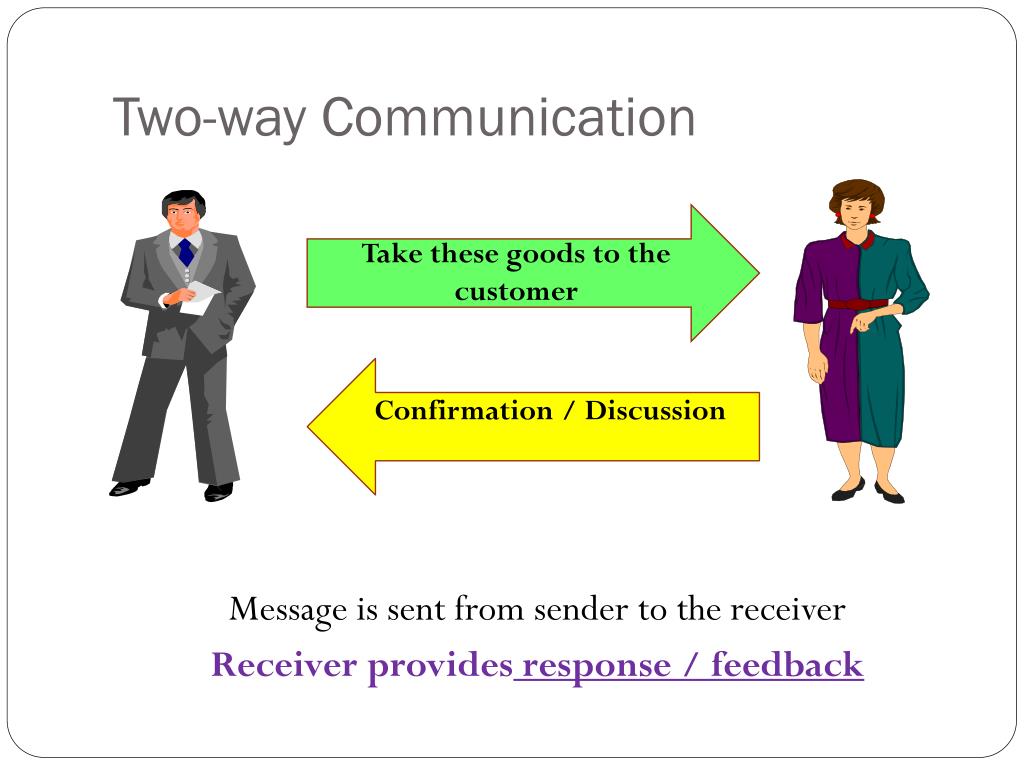 Two-way Communication

Take these goods to the customer

Confirmation / Discussion

Message is sent from sender to the receiver

Receiver provides response / feedback